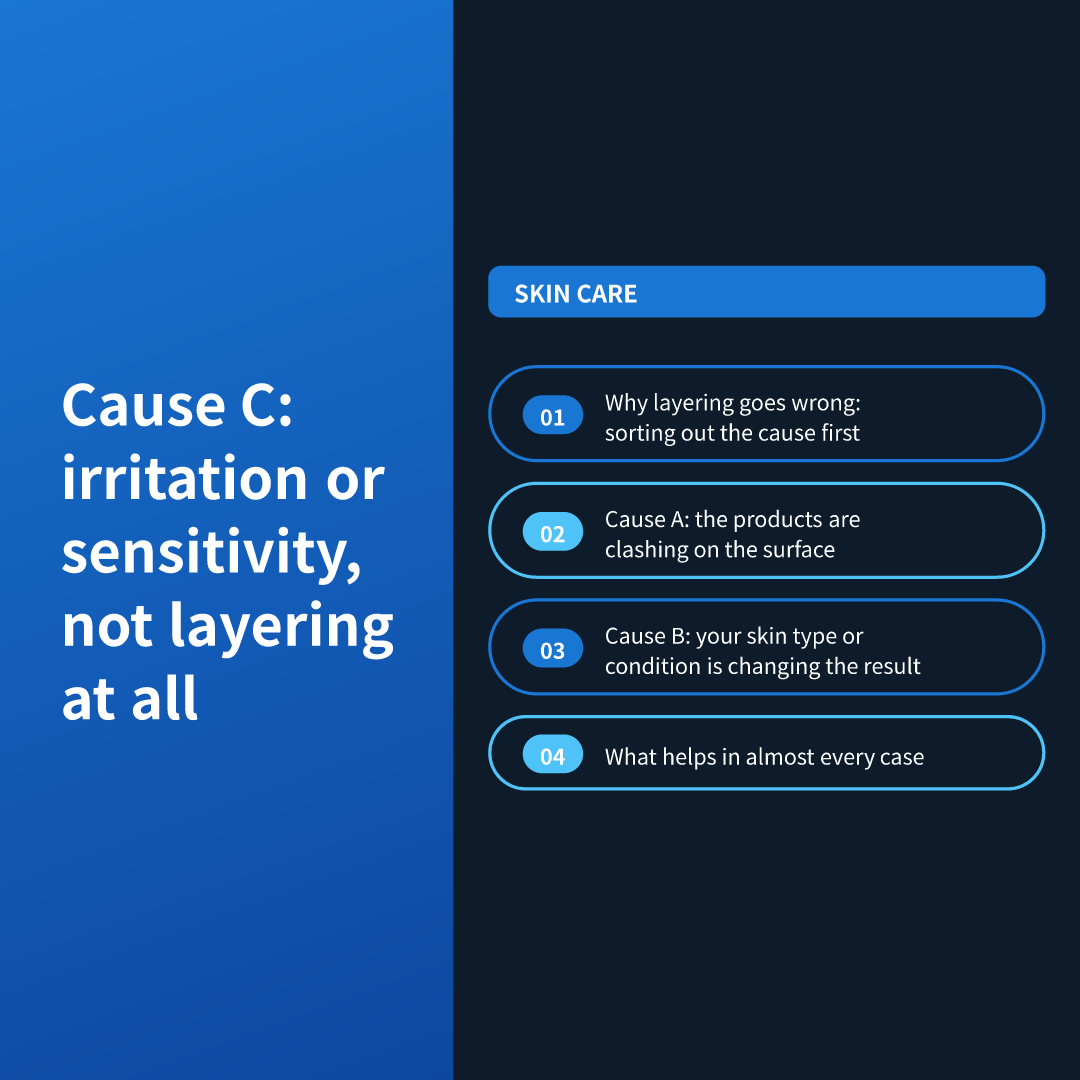 Cause C: irritation or sensitivity, not layering at all

SKIN CARE

01 Why layering goes wrong: sorting out the cause first

02 Cause A: the products are clashing on the surface

03 Cause B: your skin type or condition is changing the result

04 What helps in almost every case